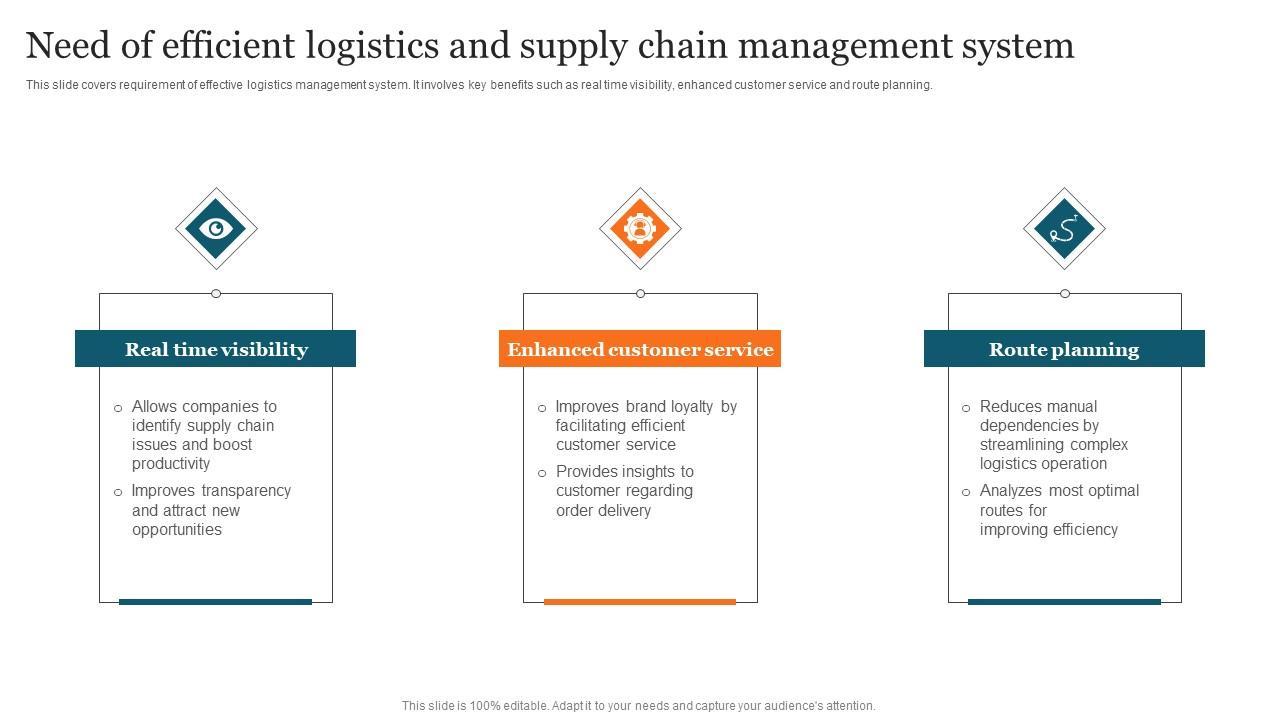 Need of efficient logistics and supply chain management system

This slide covers requirement of effective logistics management system. It involves key benefits such as real time visibility, enhanced customer service and route planning.

Real time visibility

o Allows companies to identify supply chain issues and boost productivity

o Improves transparency and attract new opportunities

Enhanced customer service

o Improves brand loyalty by facilitating efficient customer service

o Provides insights to customer regarding order delivery

Route planning

o Reduces manual dependencies by streamlining complex logistics operation

o Analyzes most optimal routes for improving efficiency

This slide is 100% editable. Adapt it to your needs and capture your audience's attention.